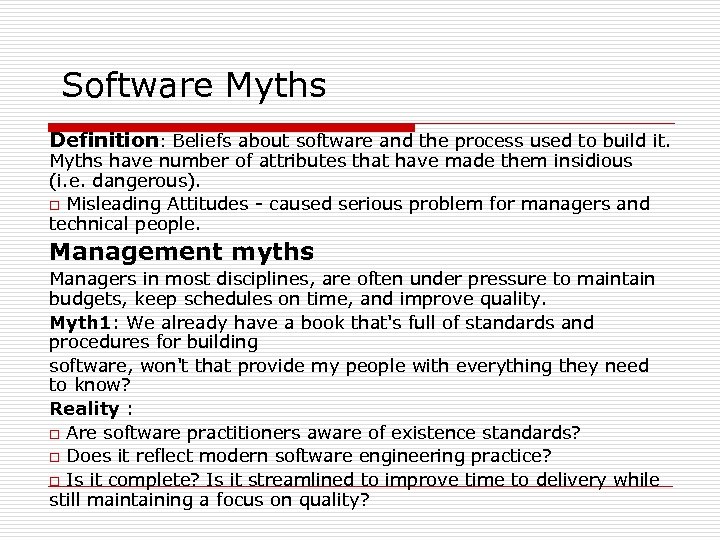 Software Myths

Definition: Beliefs about software and the process used to build it. Myths have number of attributes that have made them insidious (i.e. dangerous).

□ Misleading Attitudes - caused serious problem for managers and technical people.

Management myths

Managers in most disciplines, are often under pressure to maintain budgets, keep schedules on time, and improve quality.

Myth1: We already have a book that's full of standards and procedures for building

software, won't that provide my people with everything they need to know?

Reality :

□ Are software practitioners aware of existence standards?

□ Does it reflect modern software engineering practice?

□ Is it complete? Is it streamlined to improve time to delivery while still maintaining a focus on quality?